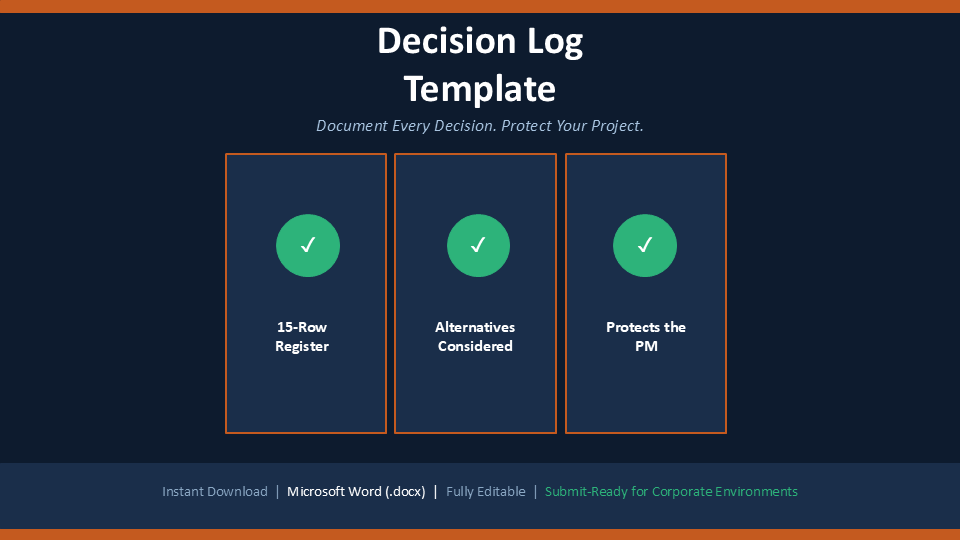 Decision Log Template

Document Every Decision. Protect Your Project.

✓

15-Row Register

✓

Alternatives Considered

✓

Protects the PM

Instant Download | Microsoft Word (.docx) | Fully Editable | Submit-Ready for Corporate Environments